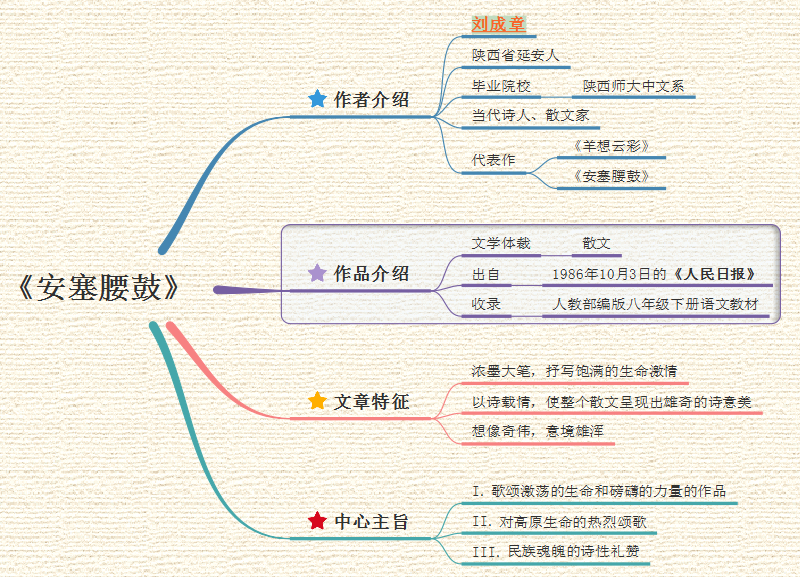 《安塞腰鼓》

作者介绍

刘成章

陕西省延安人

毕业院校

陕西师大中文系

当代诗人、散文家

代表作

《羊想云彩》

《安塞腰鼓》

作品介绍

文学体裁

散文

出自

1986年10月3日的《人民日报》

收录

人教部编版八年级下册语文教材

文章特征

浓墨大笔，抒写饱满的生命激情

以诗载情，使整个散文呈现出雄奇的诗意美

想像奇伟，意境雄浑

中心主旨

I. 歌颂激荡的生命和磅礴的力量的作品

II. 对高原生命的热烈颂歌

III. 民族魂魄的诗性礼赞